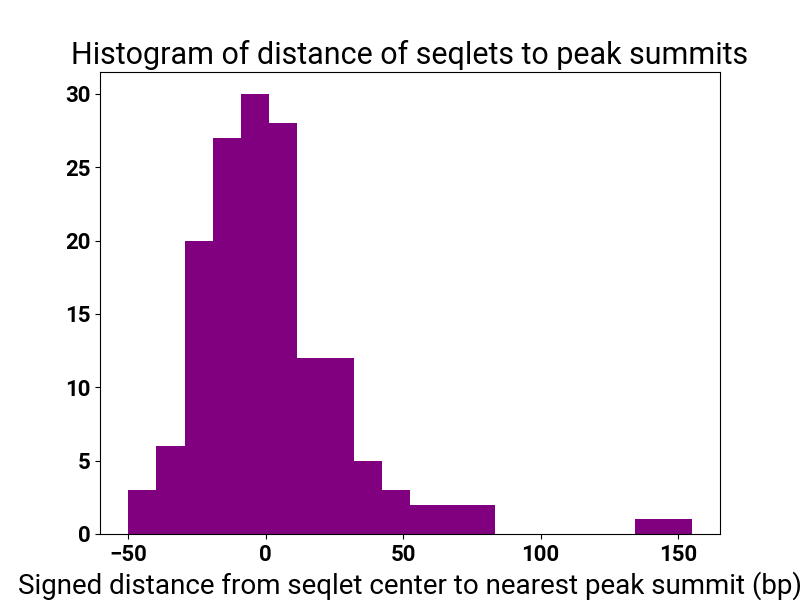 Histogram of distance of seqlets to peak summits

30
25
20
15
10
5
0

−50
0
50
100
150

Signed distance from seqlet center to nearest peak summit (bp)